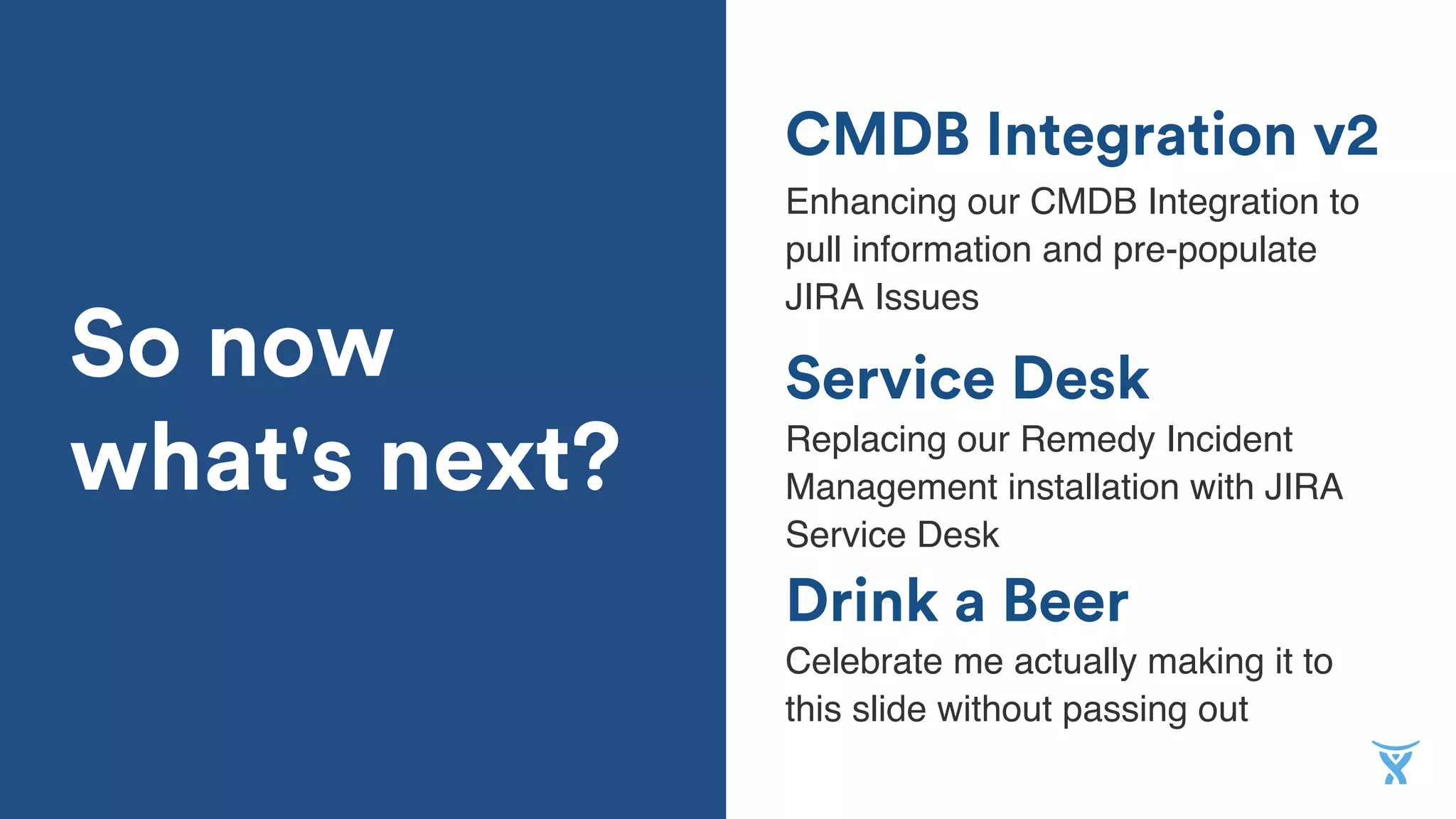 So now what's next?

CMDB Integration v2

Enhancing our CMDB Integration to pull information and pre-populate JIRA Issues

Service Desk

Replacing our Remedy Incident Management installation with JIRA Service Desk

Drink a Beer

Celebrate me actually making it to this slide without passing out